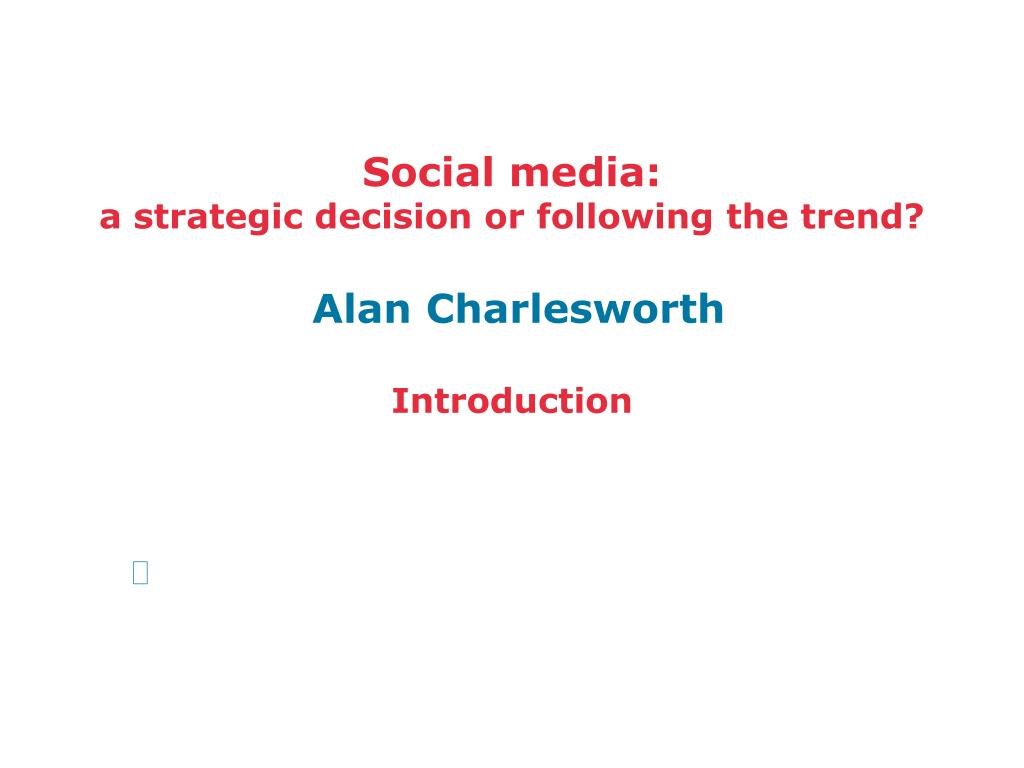 Social media:
a strategic decision or following the trend?

Alan Charlesworth

Introduction